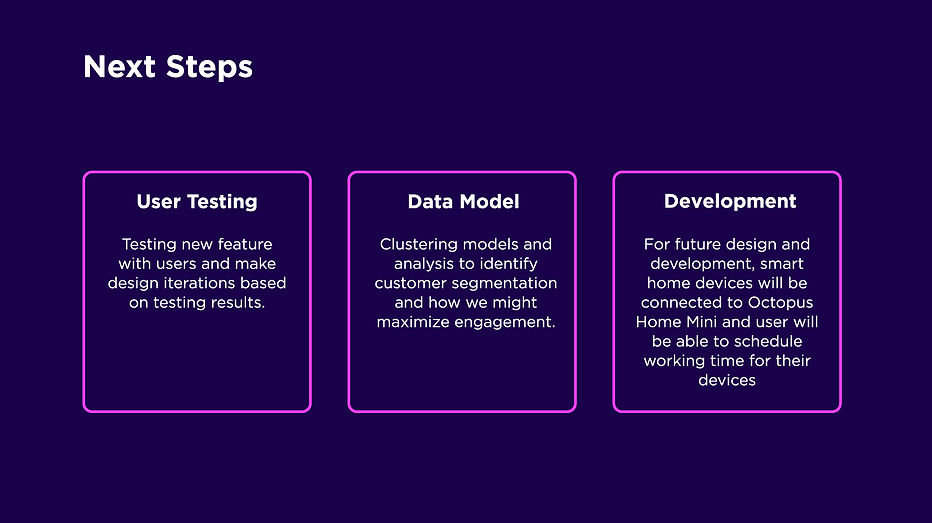 Next Steps

User Testing

Testing new feature with users and make design iterations based on testing results.

Data Model

Clustering models and analysis to identify customer segmentation and how we might maximize engagement.

Development

For future design and development, smart home devices will be connected to Octopus Home Mini and user will be able to schedule working time for their devices